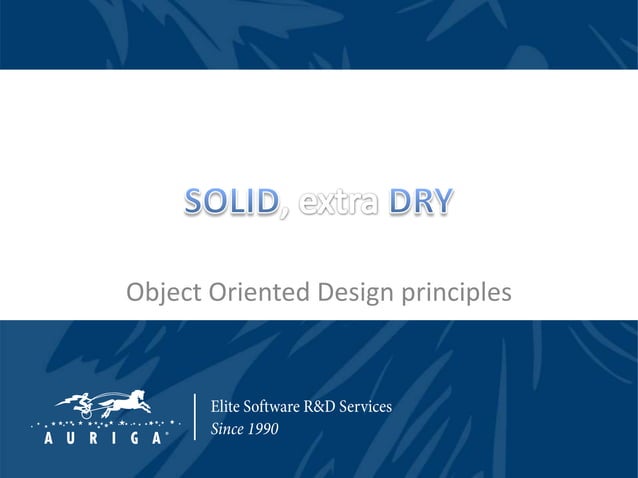 SOLID, extra DRY

Object Oriented Design principles

AURIGA

Elite Software R&D Services
Since 1990